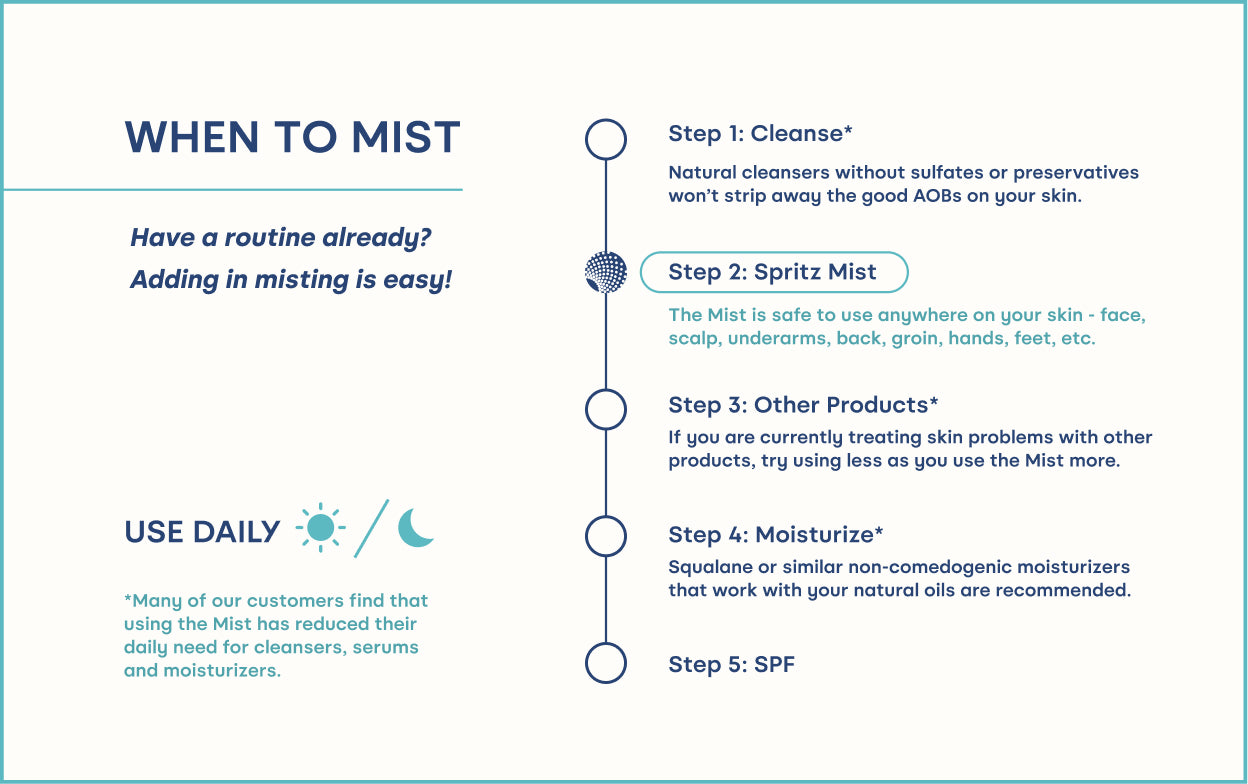 WHEN TO MIST

Have a routine already?
Adding in misting is easy!

USE DAILY /

*Many of our customers find that using the Mist has reduced their daily need for cleansers, serums and moisturizers.

Step 1: Cleanse*

Natural cleansers without sulfates or preservatives won't strip away the good AOBs on your skin.

Step 2: Spritz Mist

The Mist is safe to use anywhere on your skin - face, scalp, underarms, back, groin, hands, feet, etc.

Step 3: Other Products*

If you are currently treating skin problems with other products, try using less as you use the Mist more.

Step 4: Moisturize*

Squalane or similar non-comedogenic moisturizers that work with your natural oils are recommended.

Step 5: SPF